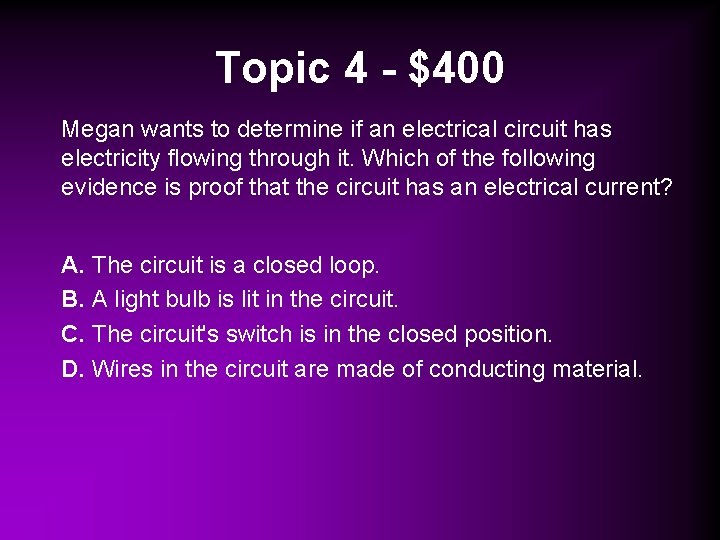 Topic 4 - \$400

Megan wants to determine if an electrical circuit has electricity flowing through it. Which of the following evidence is proof that the circuit has an electrical current?

A. The circuit is a closed loop.
B. A light bulb is lit in the circuit.
C. The circuit's switch is in the closed position.
D. Wires in the circuit are made of conducting material.